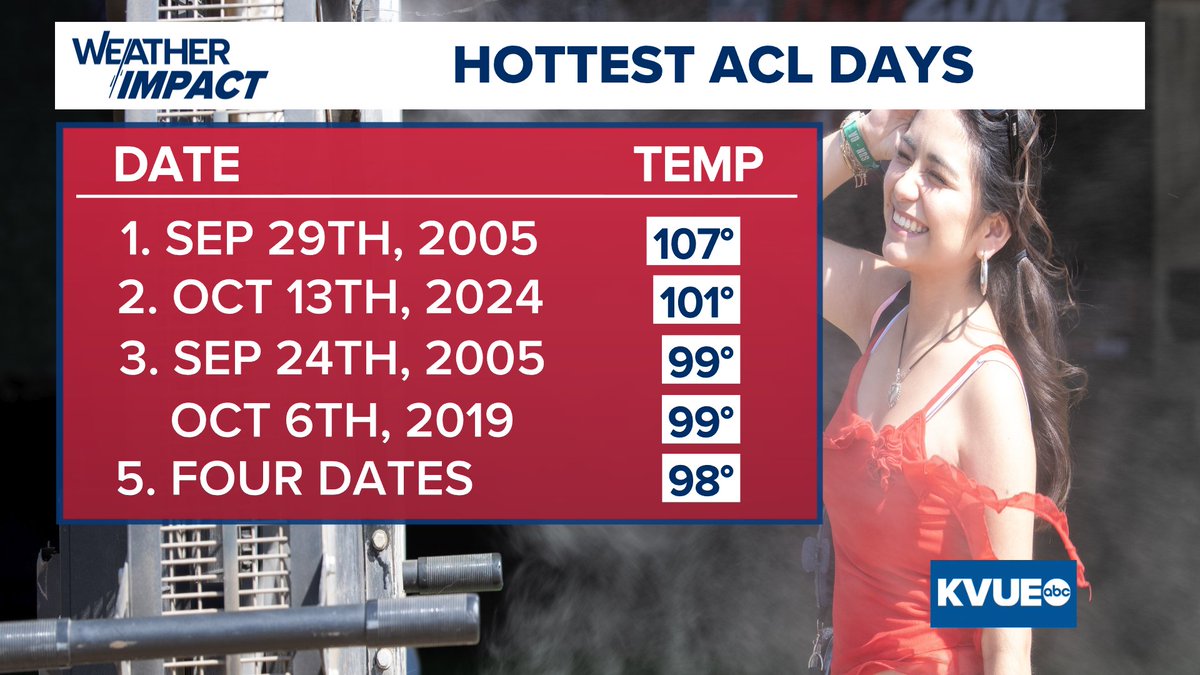 WEATHER IMPACT

HOTTEST ACL DAYS

| DATE | TEMP |
|---|---|
| 1. SEP 29TH, 2005 | 107° |
| 2. OCT 13TH, 2024 | 101° |
| 3. SEP 24TH, 2005 | 99° |
| OCT 6TH, 2019 | 99° |
| 5. FOUR DATES | 98° |

KVUE abc